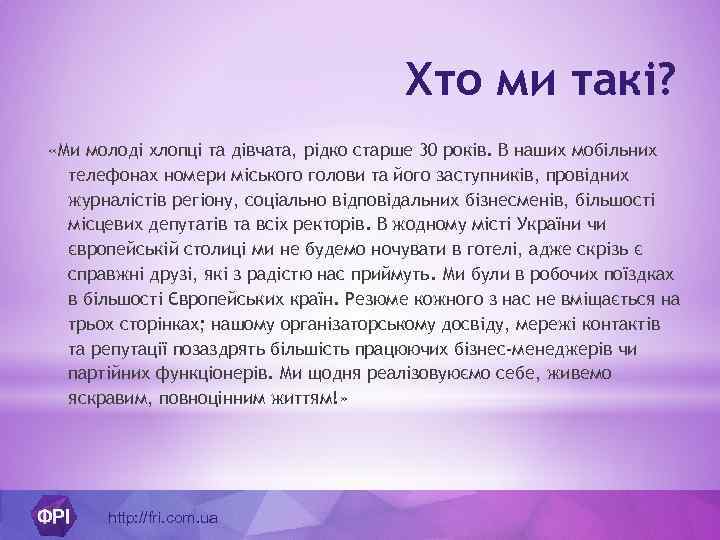 Хто ми такі?

«Ми молоді хлопці та дівчата, рідко старше 30 років. В наших мобільних телефонах номери міського голови та його заступників, провідних журналістів регіону, соціально відповідальних бізнесменів, більшості місцевих депутатів та всіх ректорів. В жодному місті України чи європейській столиці ми не будемо ночувати в готелі, адже скрізь є справжні друзі, які з радістю нас приймуть. Ми були в робочих поїздках в більшості Європейських країн. Резюме кожного з нас не вміщається на трьох сторінках; нашому організаторському досвіду, мережі контактів та репутації позаздрять більшість працюючих бізнес-менеджерів чи партійних функціонерів. Ми щодня реалізовуюємо себе, живемо яскравим, повноцінним життям!»

ФРІ

http://fri.com.ua